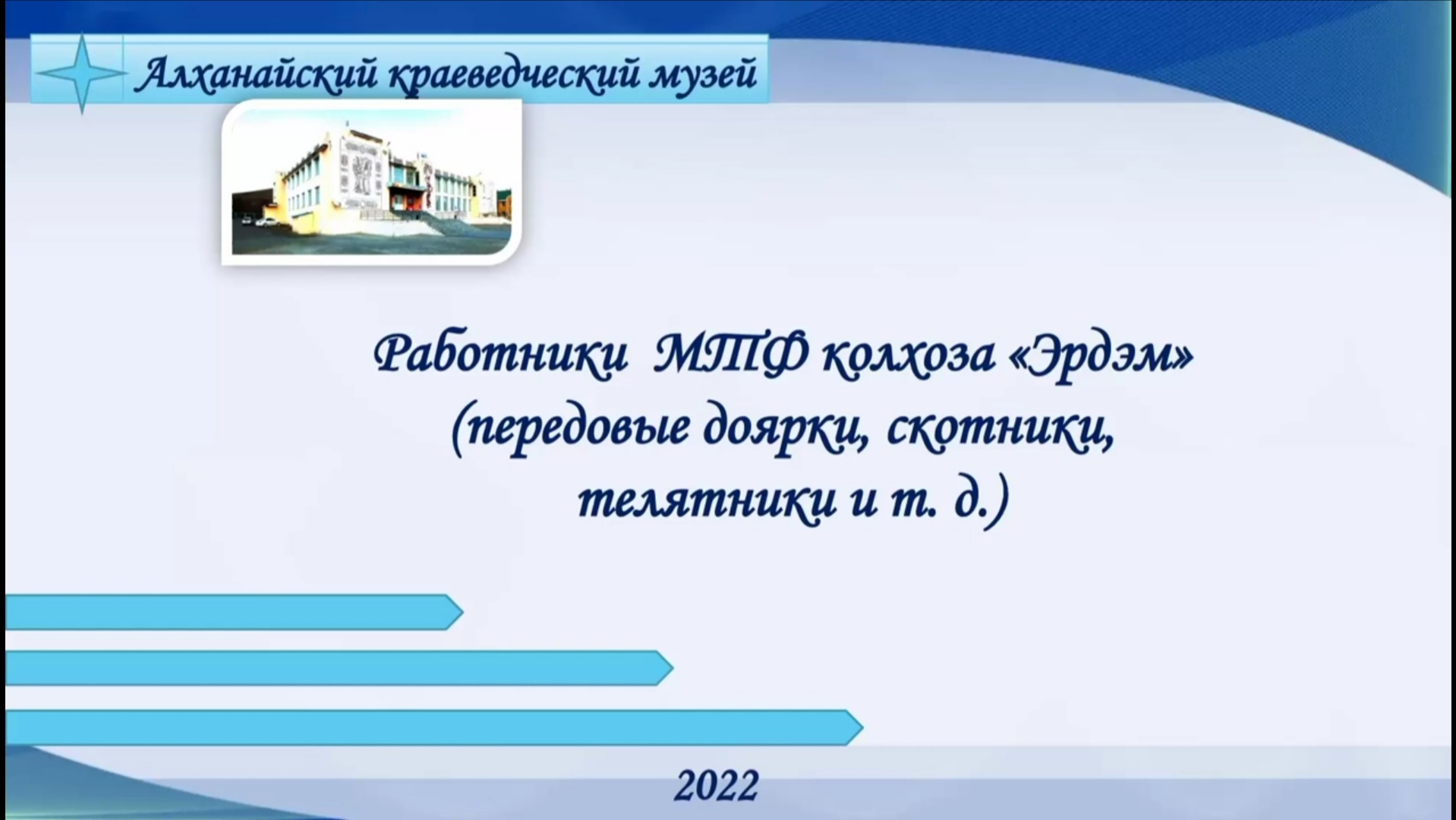 Алханайский краеведческий музей

Работники МТФ колхоза «Эрдэм» (передовые доярки, скотники, телятники и т. д.)

2022